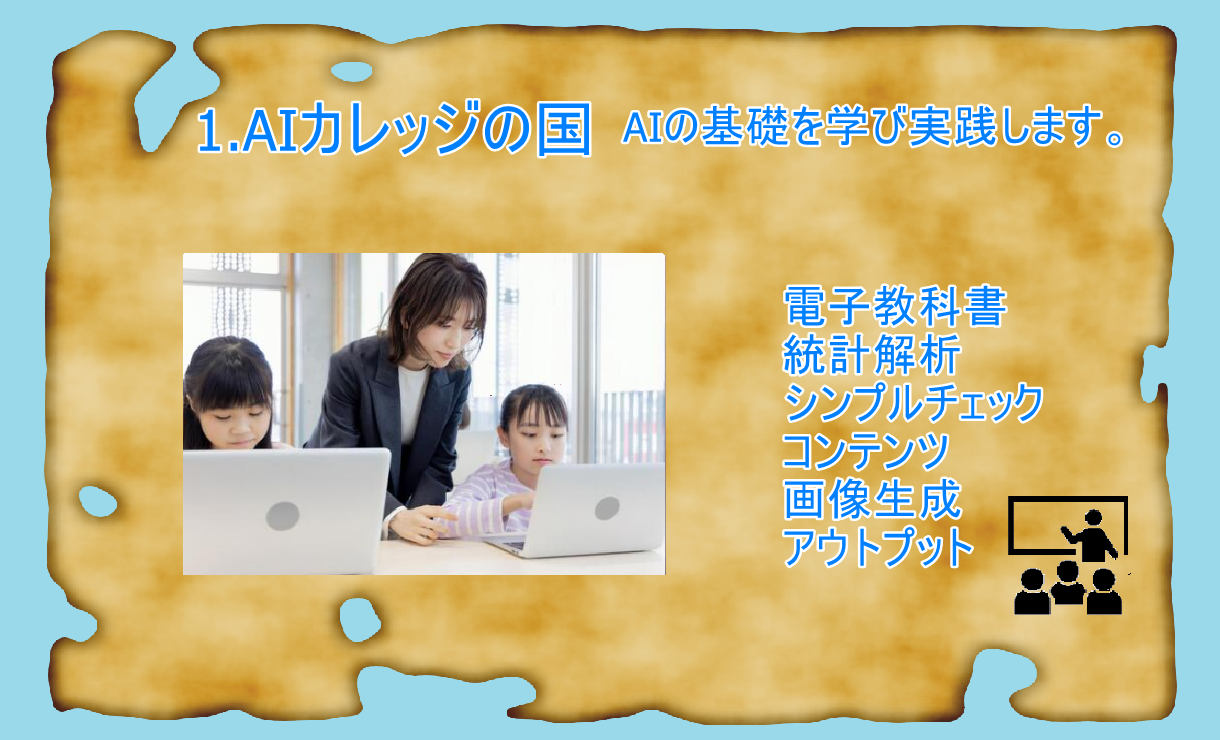 1.AIカレッジの国 AIの基礎を学び実践します。

電子教科書
統計解析
シンプルチェック
コンテンツ
画像生成
アウトプット